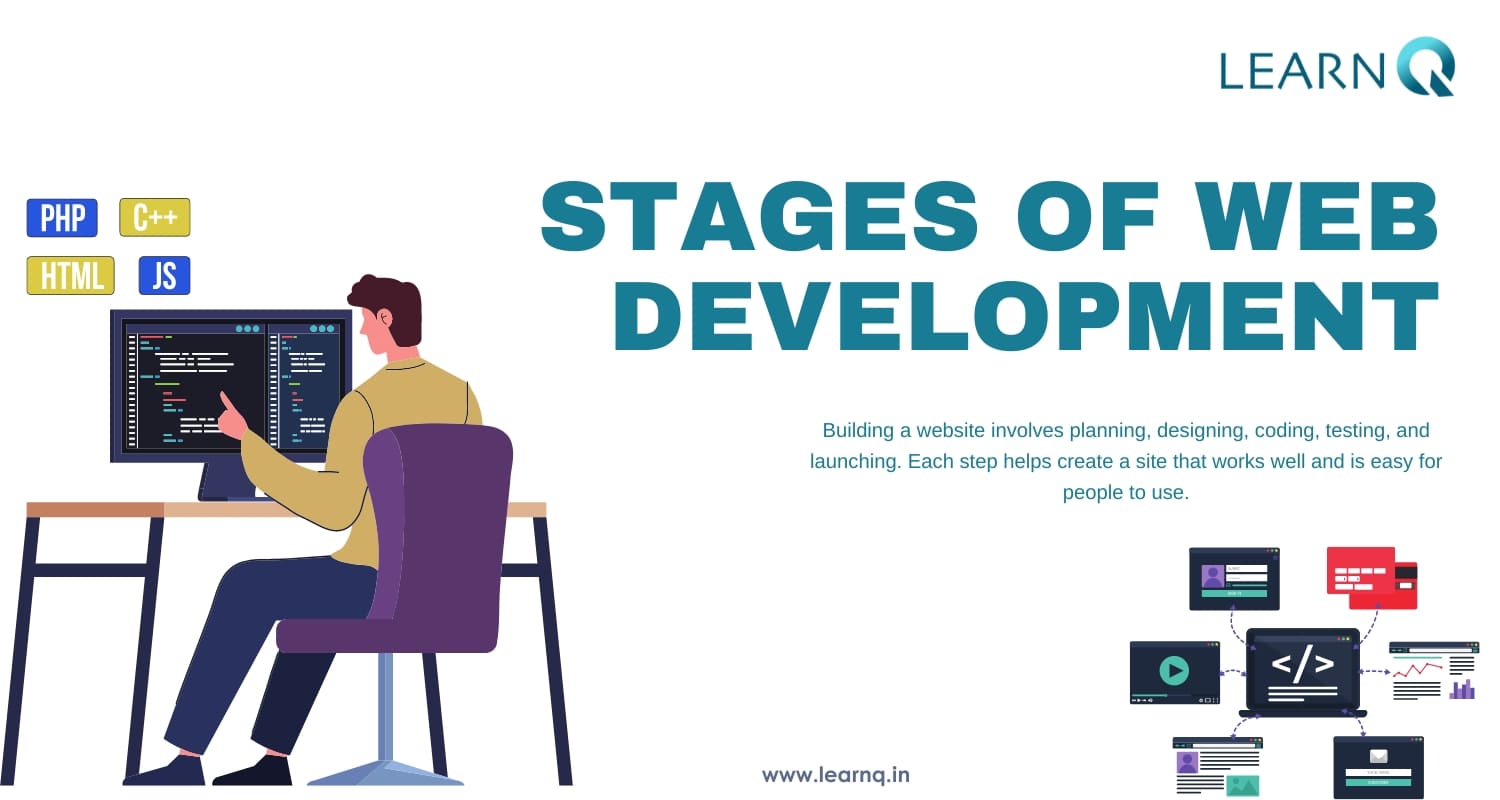 LEARNQ

PHP C++
HTML JS

STAGES OF WEB DEVELOPMENT

Building a website involves planning, designing, coding, testing, and launching. Each step helps create a site that works well and is easy for people to use.

</>

www.learnq.in